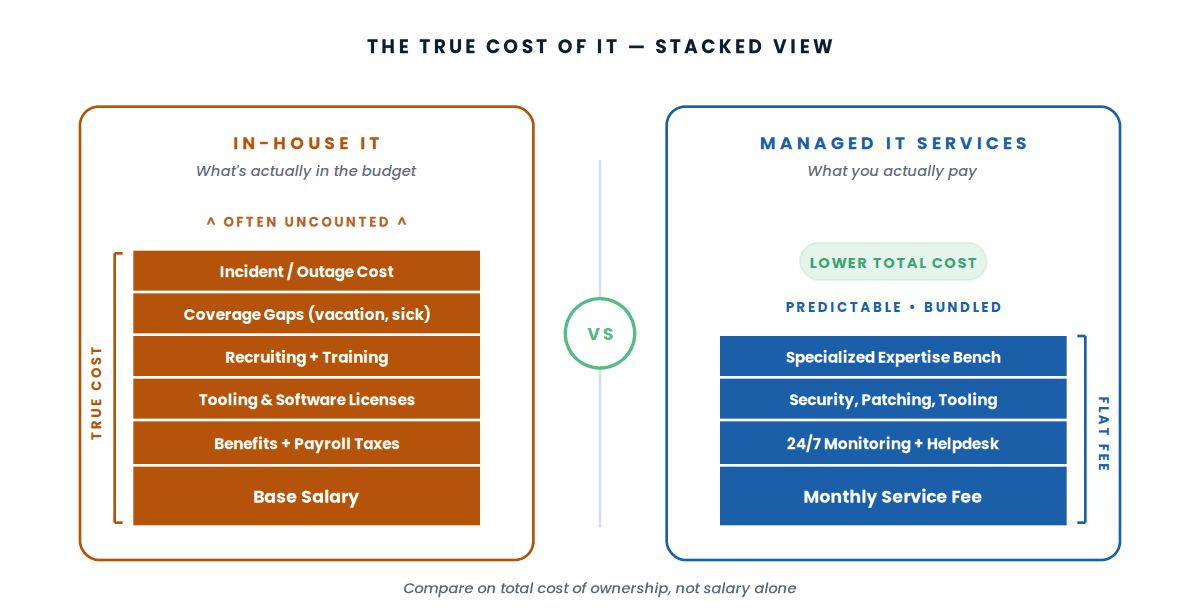 THE TRUE COST OF IT — STACKED VIEW

IN-HOUSE IT
What's actually in the budget

^ OFTEN UNCOUNTED ^

TRUE COST

Incident / Outage Cost
Coverage Gaps (vacation, sick)
Recruiting + Training
Tooling & Software Licenses
Benefits + Payroll Taxes
Base Salary

VS

MANAGED IT SERVICES
What you actually pay

LOWER TOTAL COST

PREDICTABLE • BUNDLED

Specialized Expertise Bench
Security, Patching, Tooling
24/7 Monitoring + Helpdesk
Monthly Service Fee

FLAT FEE

Compare on total cost of ownership, not salary alone